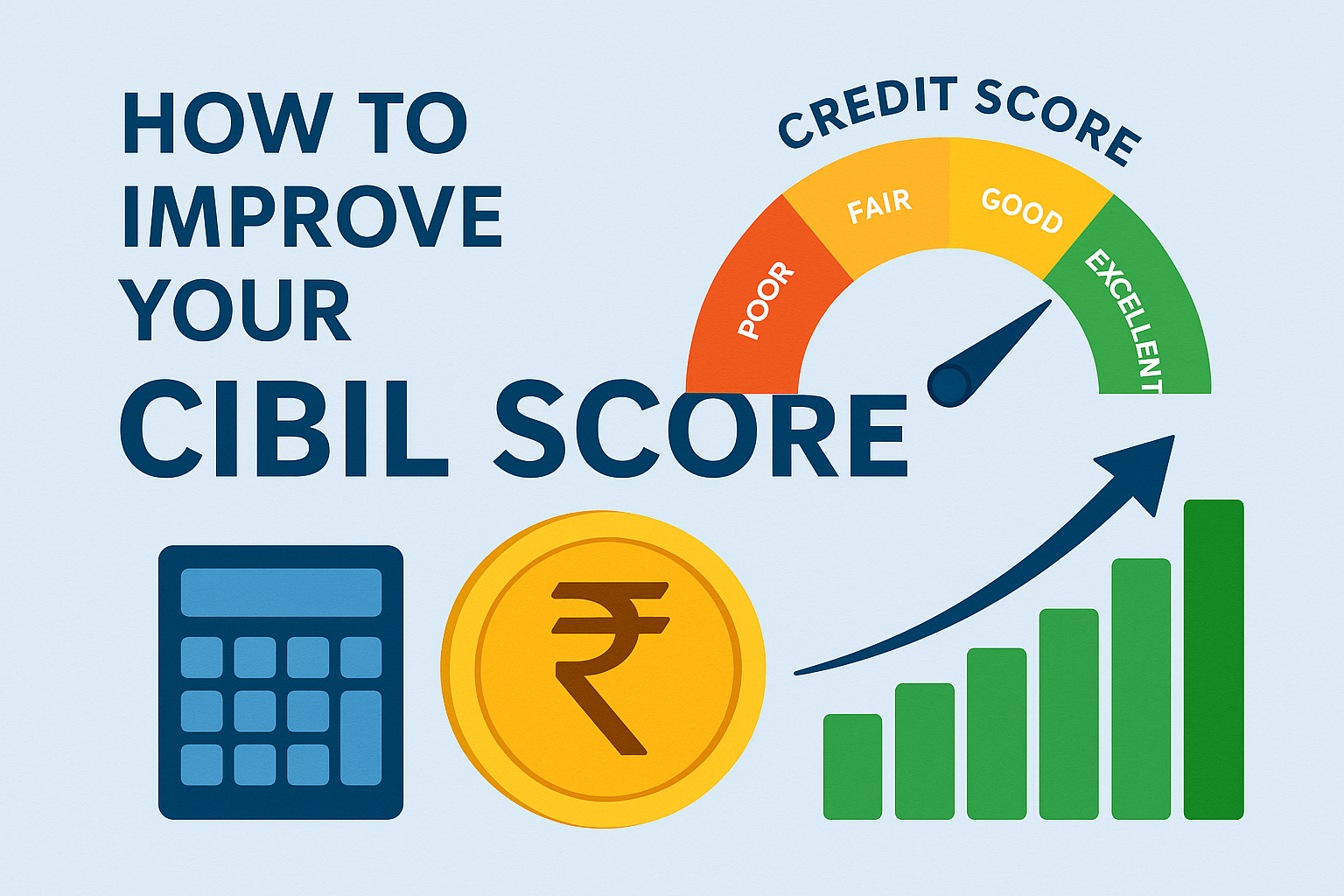 HOW TO IMPROVE YOUR CIBIL SCORE

CREDIT SCORE

POOR
FAIR
GOOD
EXCELLENT

₹